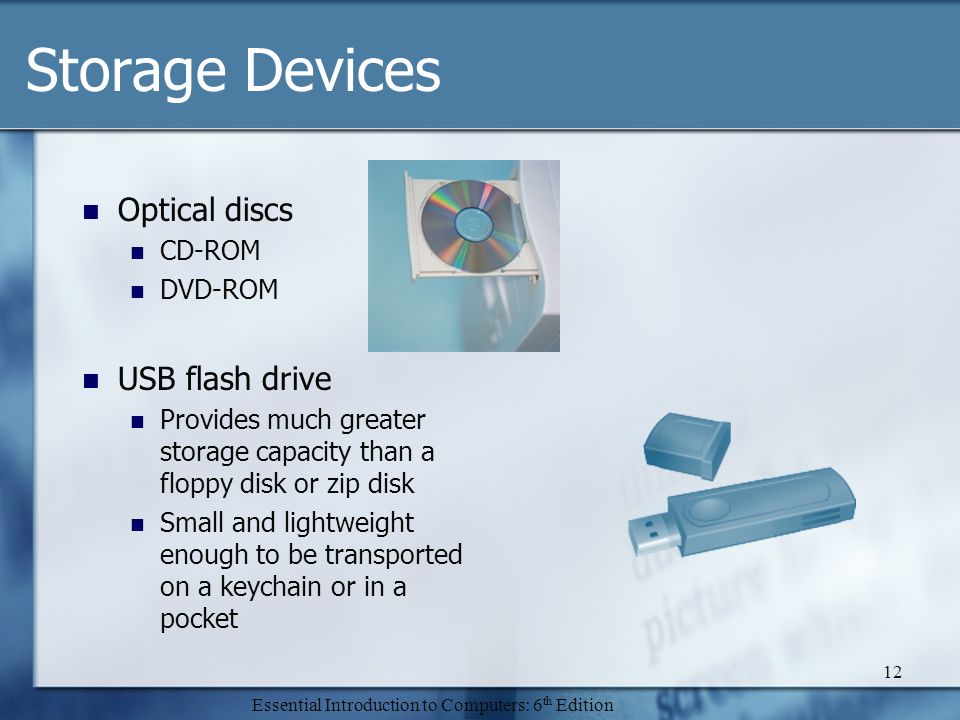 Storage Devices

- Optical discs
  - CD-ROM
  - DVD-ROM

- USB flash drive
  - Provides much greater storage capacity than a floppy disk or zip disk
  - Small and lightweight enough to be transported on a keychain or in a pocket

12

Essential Introduction to Computers: 6$^{th}$ Edition